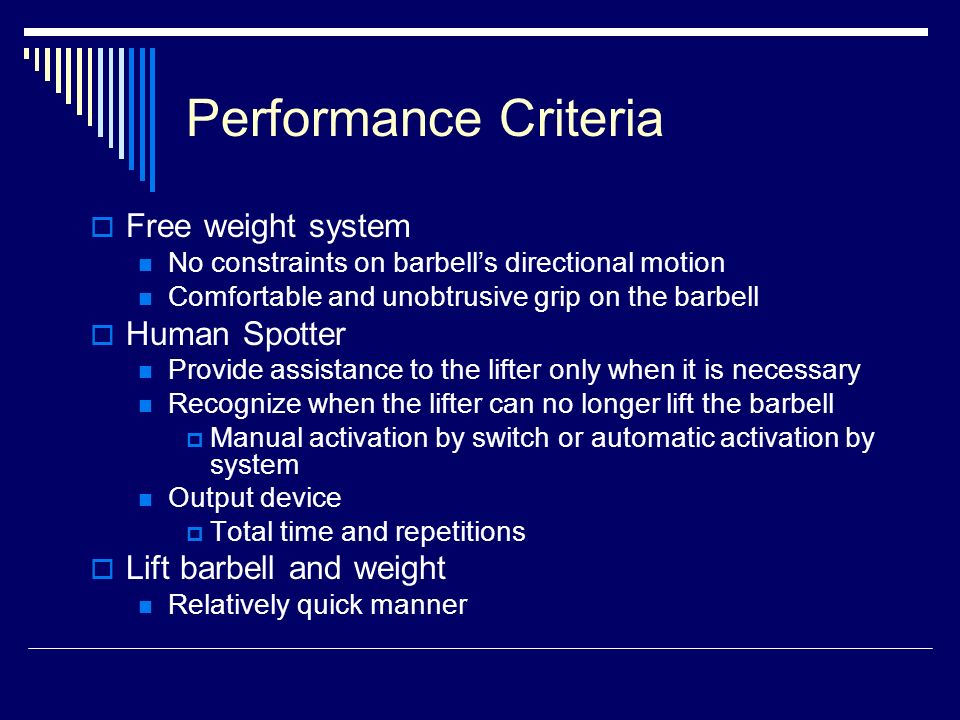 Performance Criteria

Free weight system
No constraints on barbell’s directional motion
Comfortable and unobtrusive grip on the barbell

Human Spotter
Provide assistance to the lifter only when it is necessary
Recognize when the lifter can no longer lift the barbell
Manual activation by switch or automatic activation by system
Output device
Total time and repetitions

Lift barbell and weight
Relatively quick manner